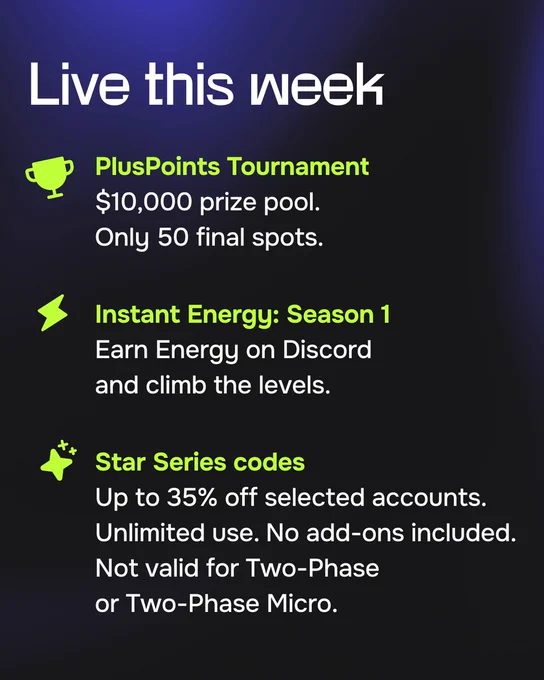 Live this week

PlusPoints Tournament
$10,000 prize pool.
Only 50 final spots.

Instant Energy: Season 1
Earn Energy on Discord
and climb the levels.

Star Series codes
Up to 35% off selected accounts.
Unlimited use. No add-ons included.
Not valid for Two-Phase
or Two-Phase Micro.